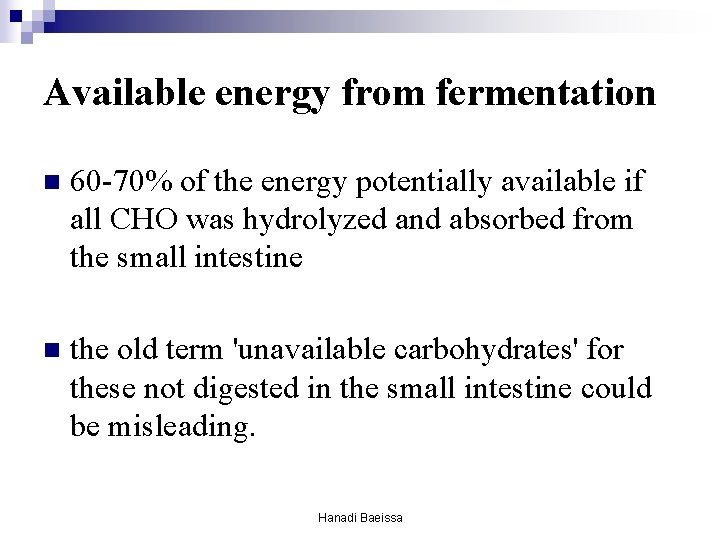 Available energy from fermentation

60-70% of the energy potentially available if all CHO was hydrolyzed and absorbed from the small intestine

the old term 'unavailable carbohydrates' for these not digested in the small intestine could be misleading.

Hanadi Baeissa